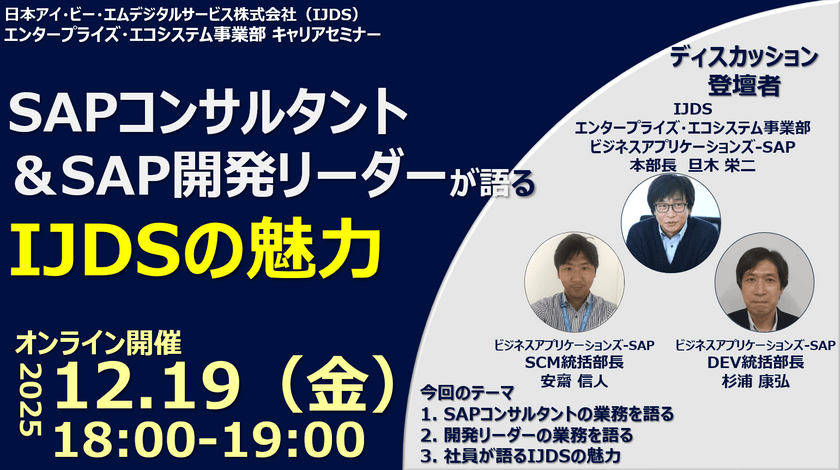 日本アイ・ビー・エムデジタルサービス株式会社（IJDS）
エンタープライズ・エコシステム事業部 キャリアセミナー

SAPコンサルタント
＆SAP開発リーダーが語る
IJDSの魅力

オンライン開催
2025
12.19（金）
18:00-19:00

ディスカッション
登壇者

IJDS
エンタープライズ・エコシステム事業部
ビジネスアプリケーションズ-SAP
本部長 旦木 栄二

ビジネスアプリケーションズ-SAP
SCM統括部長
安齋 信人

ビジネスアプリケーションズ-SAP
DEV統括部長
杉浦 康弘

今回のテーマ
1. SAPコンサルタントの業務を語る
2. 開発リーダーの業務を語る
3. 社員が語るIJDSの魅力